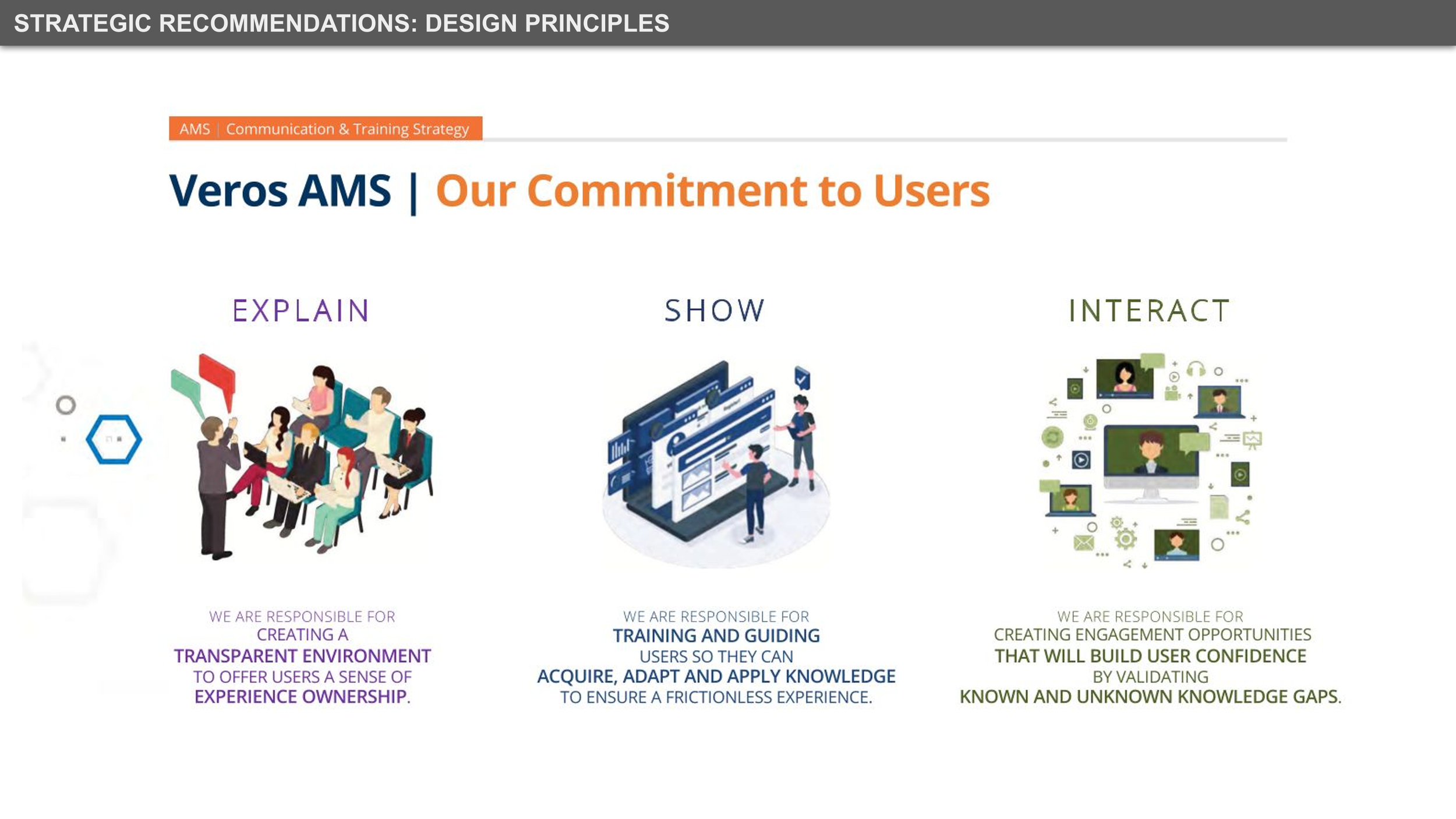 STRATEGIC RECOMMENDATIONS: DESIGN PRINCIPLES

AMS | Communication & Training Strategy

Veros AMS | Our Commitment to Users

EXPLAIN

WE ARE RESPONSIBLE FOR CREATING A TRANSPARENT ENVIRONMENT TO OFFER USERS A SENSE OF EXPERIENCE OWNERSHIP.

SHOW

WE ARE RESPONSIBLE FOR TRAINING AND GUIDING USERS SO THEY CAN ACQUIRE, ADAPT AND APPLY KNOWLEDGE TO ENSURE A FRICTIONLESS EXPERIENCE.

INTERACT

WE ARE RESPONSIBLE FOR CREATING ENGAGEMENT OPPORTUNITIES THAT WILL BUILD USER CONFIDENCE BY VALIDATING KNOWN AND UNKNOWN KNOWLEDGE GAPS.